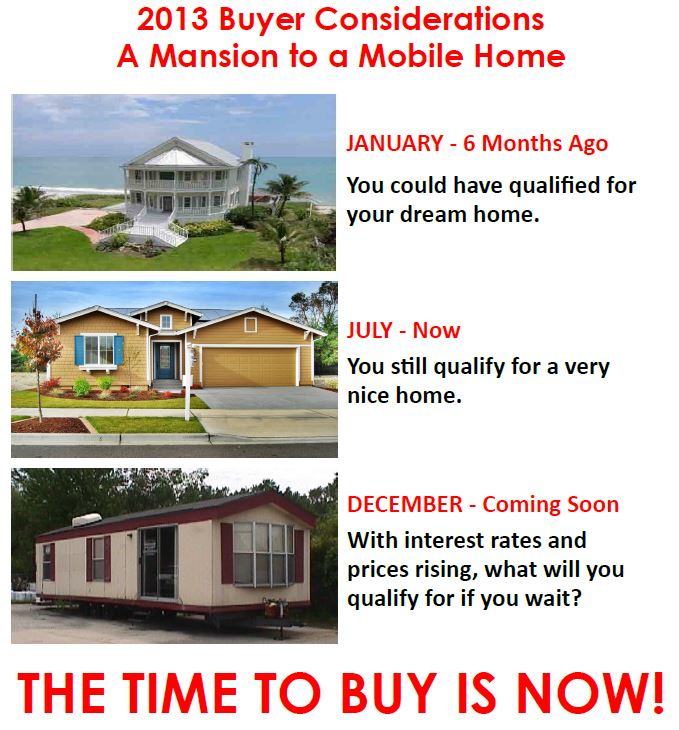 2013 Buyer Considerations
A Mansion to a Mobile Home

JANUARY - 6 Months Ago

You could have qualified for your dream home.

JULY - Now

You still qualify for a very nice home.

DECEMBER - Coming Soon

With interest rates and prices rising, what will you qualify for if you wait?

THE TIME TO BUY IS NOW!